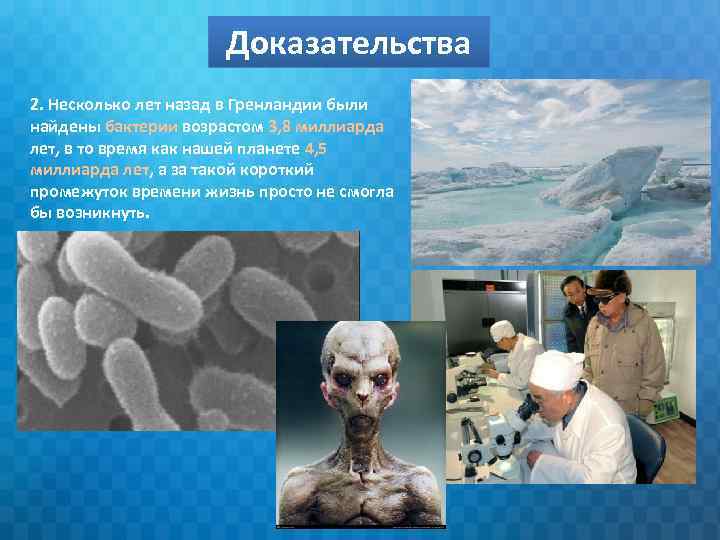 Доказательства

2. Несколько лет назад в Гренландии были найдены бактерии возрастом 3,8 миллиарда лет, в то время как нашей планете 4,5 миллиарда лет, а за такой короткий промежуток времени жизнь просто не смогла бы возникнуть.